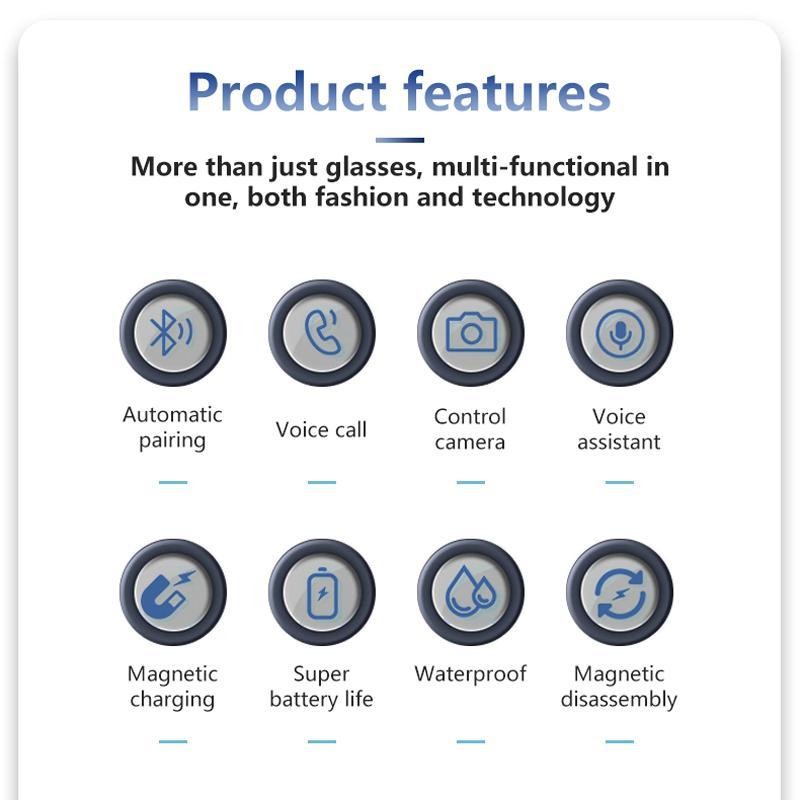 Product features

More than just glasses, multi-functional in one, both fashion and technology

Automatic pairing

Voice call

Control camera

Voice assistant

Magnetic charging

Super battery life

Waterproof

Magnetic disassembly